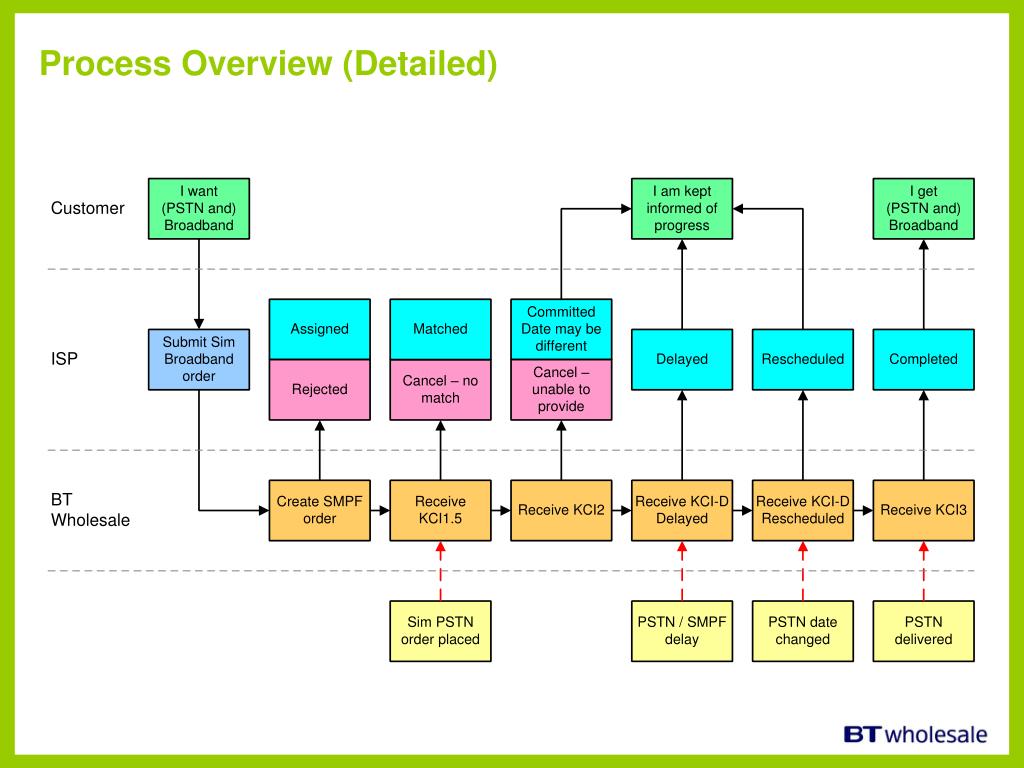 Process Overview (Detailed)

Customer

I want (PSTN and) Broadband

I am kept informed of progress

I get (PSTN and) Broadband

ISP

Submit Sim Broadband order

Assigned

Rejected

Matched

Cancel – no match

Committed Date may be different

Cancel – unable to provide

Delayed

Rescheduled

Completed

BT Wholesale

Create SMPF order

Receive KCI1.5

Receive KCI2

Receive KCI-D Delayed

Receive KCI-D Rescheduled

Receive KCI3

Sim PSTN order placed

PSTN / SMPF delay

PSTN date changed

PSTN delivered

BT wholesale